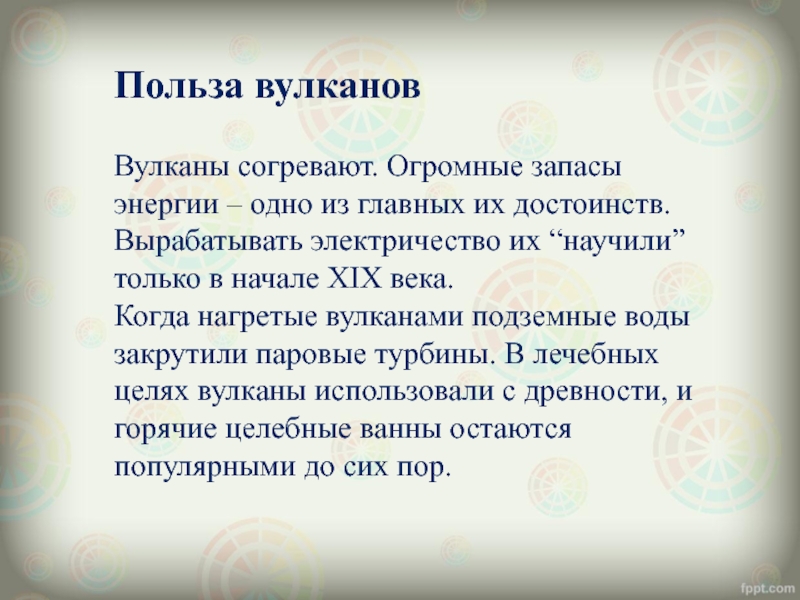 Польза вулканов

Вулканы согревают. Огромные запасы энергии – одно из главных их достоинств. Вырабатывать электричество их “научили” только в начале XIX века.
Когда нагретые вулканами подземные воды закрутили паровые турбины. В лечебных целях вулканы использовали с древности, и горячие целебные ванны остаются популярными до сих пор.

fppt.com